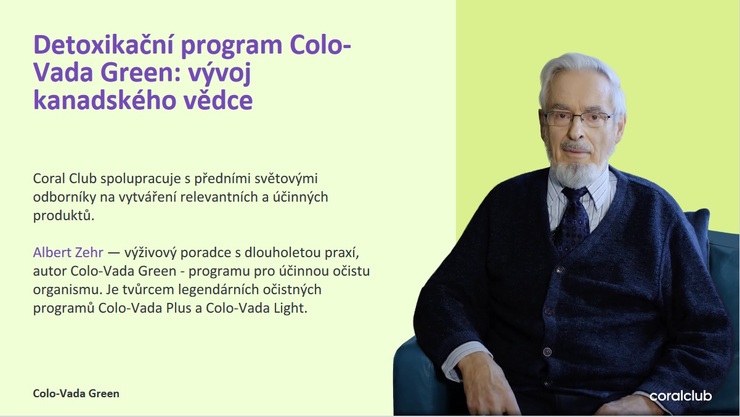 Detoxikační program Colo-Vada Green: vývoj kanadského vědce

Coral Club spolupracuje s předními světovými odborníky na vytváření relevantních a účinných produktů.

Albert Zehr — výživový poradce s dlouholetou praxí, autor Colo-Vada Green - programu pro účinnou očistu organismu. Je tvůrcem legendárních očistných programů Colo-Vada Plus a Colo-Vada Light.

Colo-Vada Green

coralclub